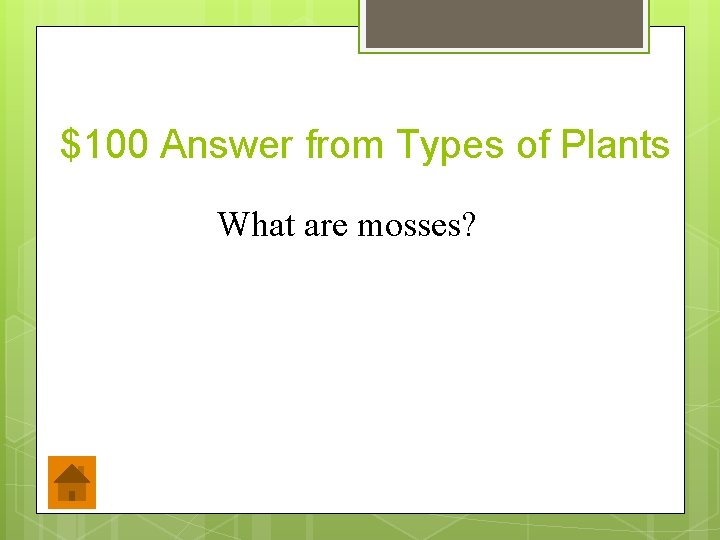 \$100 Answer from Types of Plants

What are mosses?